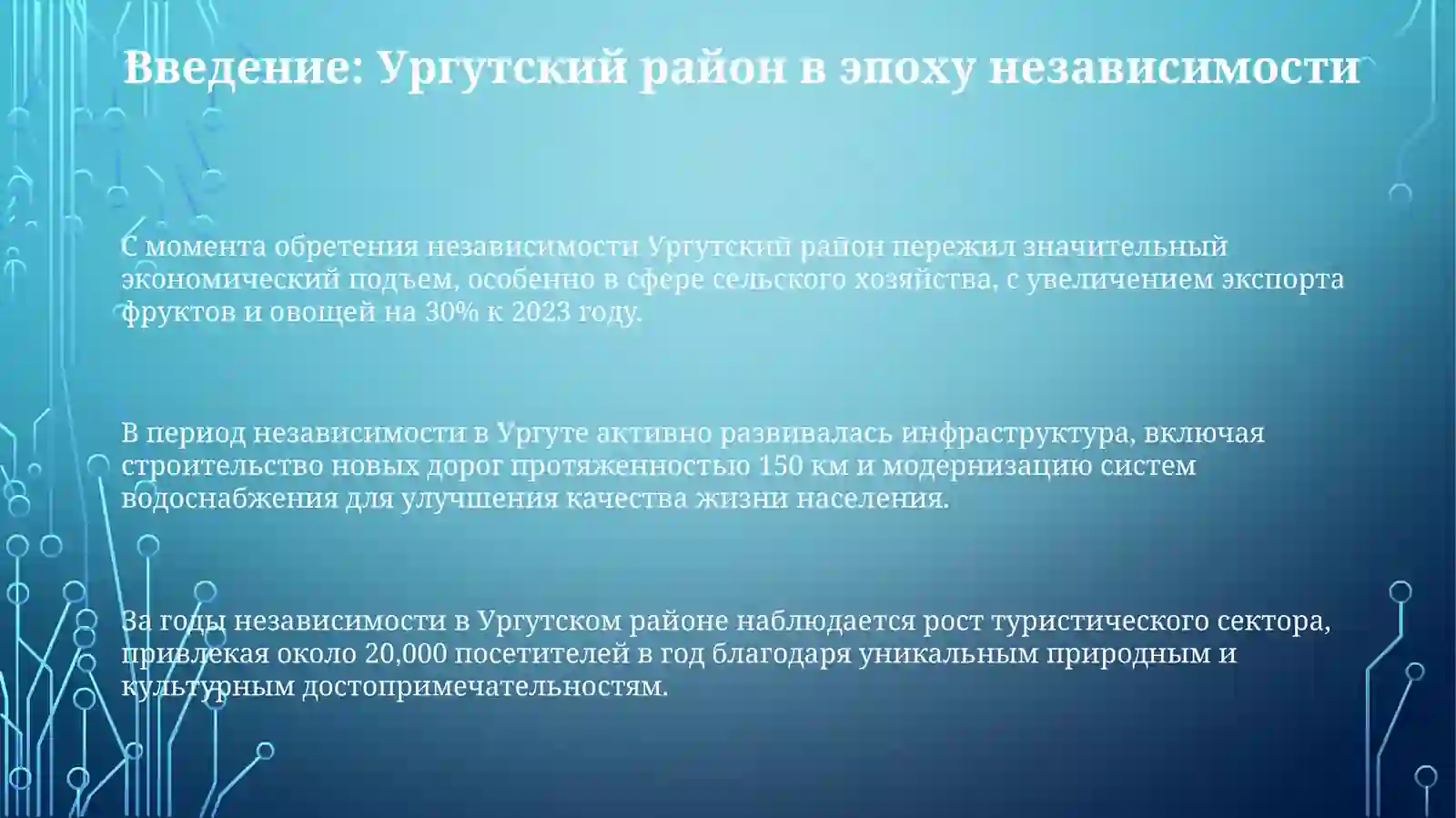 Введение: Ургутский район в эпоху независимости

С момента обретения независимости Ургутский район пережил значительный экономический подъем, особенно в сфере сельского хозяйства, с увеличением экспорта фруктов и овощей на 30% к 2023 году.

В период независимости в Ургуте активно развивалась инфраструктура, включая строительство новых дорог протяженностью 150 км и модернизацию систем водоснабжения для улучшения качества жизни населения.

За годы независимости в Ургутском районе наблюдается рост туристического сектора, привлекая около 20,000 посетителей в год благодаря уникальным природным и культурным достопримечательностям.